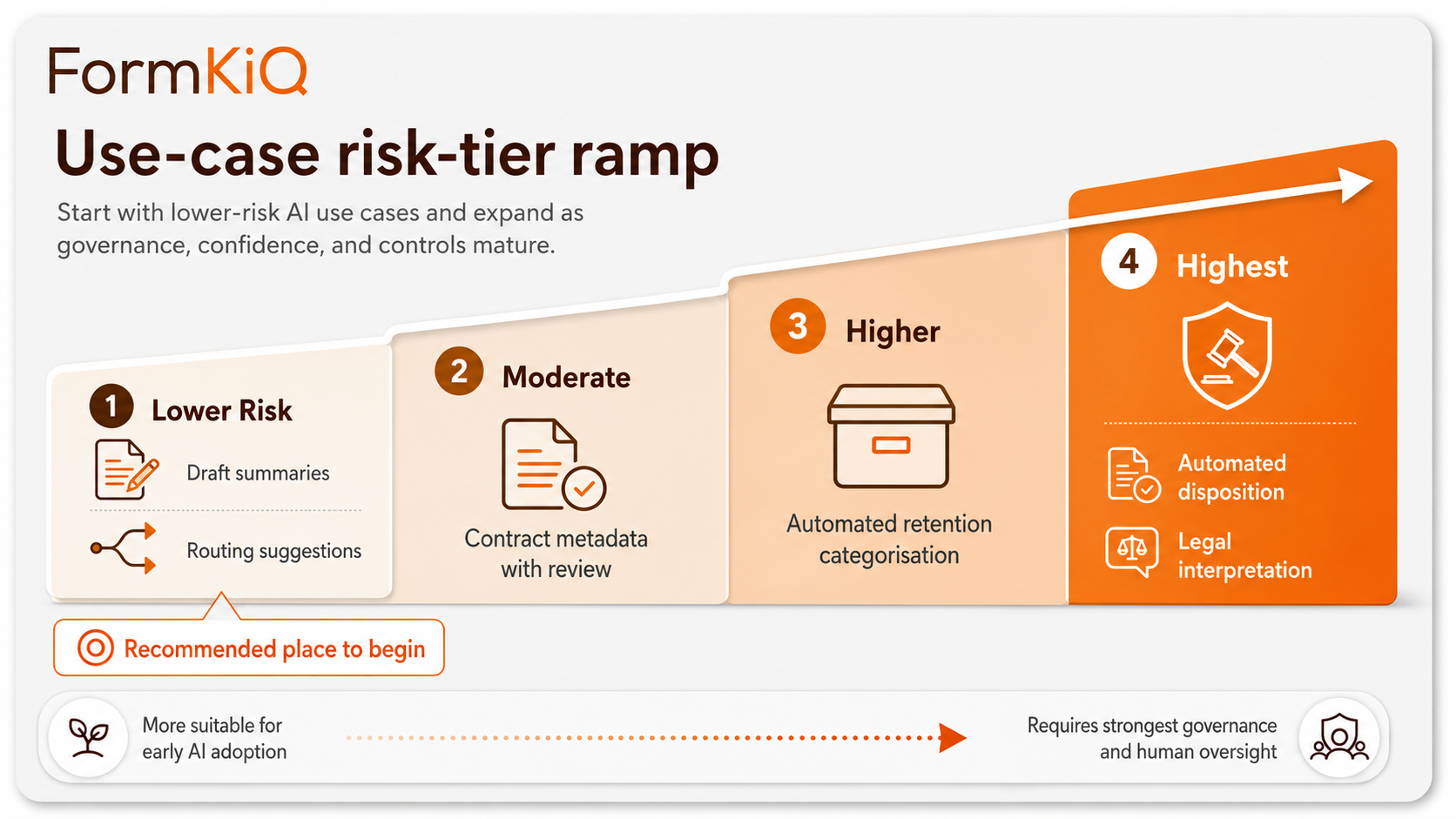 FormKiQ

Use-case risk-tier ramp

Start with lower-risk AI use cases and expand as governance, confidence, and controls mature.

1 Lower Risk

Draft summaries

Routing suggestions

2 Moderate

Contract metadata with review

3 Higher

Automated retention categorisation

4 Highest

Automated disposition

Legal interpretation

Recommended place to begin

More suitable for early AI adoption

Requires strongest governance and human oversight